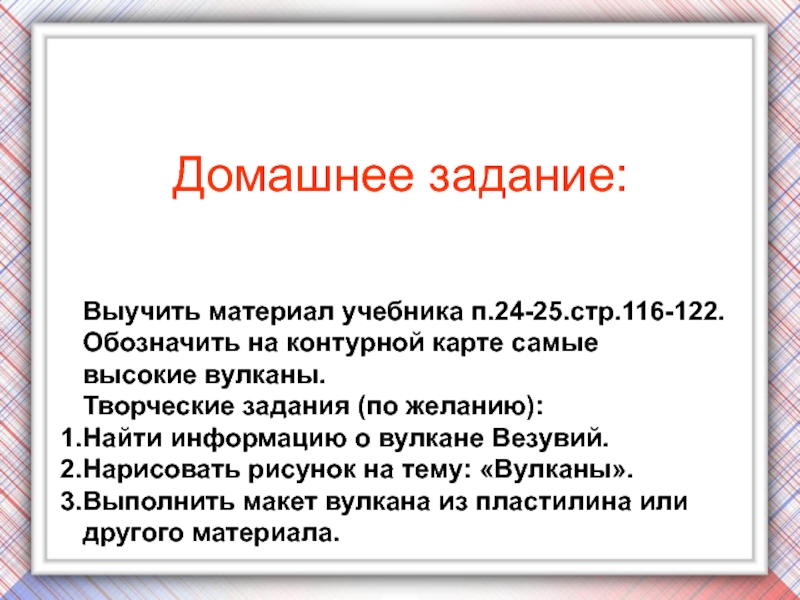 Домашнее задание:

Выучить материал учебника п.24-25.стр.116-122.
Обозначить на контурной карте самые высокие вулканы.
Творческие задания (по желанию):
1.Найти информацию о вулкане Везувий.
2.Нарисовать рисунок на тему: «Вулканы».
3.Выполнить макет вулкана из пластилина или другого материала.